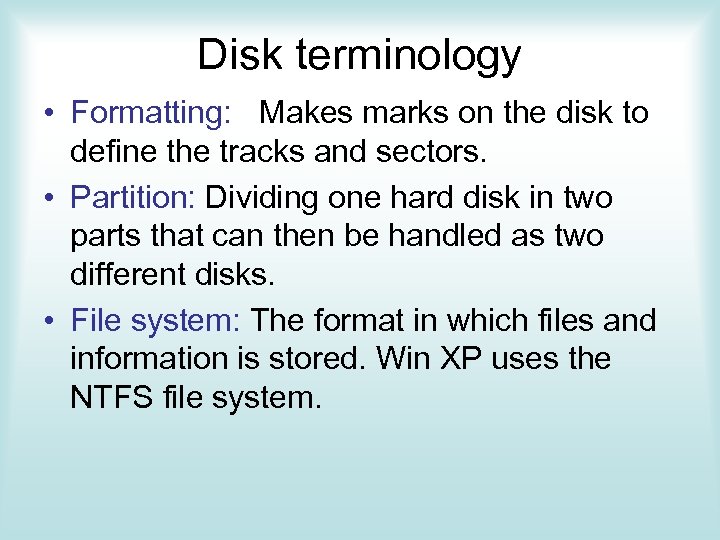 Disk terminology

• Formatting: Makes marks on the disk to define the tracks and sectors.

• Partition: Dividing one hard disk in two parts that can then be handled as two different disks.

• File system: The format in which files and information is stored. Win XP uses the NTFS file system.